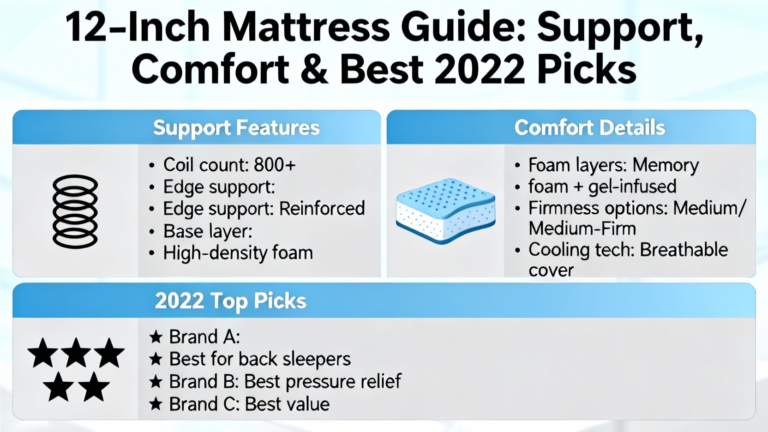 12-Inch Mattress Guide: Support, Comfort & Best 2022 Picks

Support Features

• Coil count: 800+
• Edge support:
• Edge support: Reinforced
• Base layer:
• High-density foam

Comfort Details

• Foam layers: Memory
• foam + gel-infused
• Firmness options: Medium/ Medium-Firm
• Cooling tech: Breathable cover

2022 Top Picks

★ Brand A:
★ Best for back sleepers
★ Brand B: Best pressure relief
★ Brand C: Best value